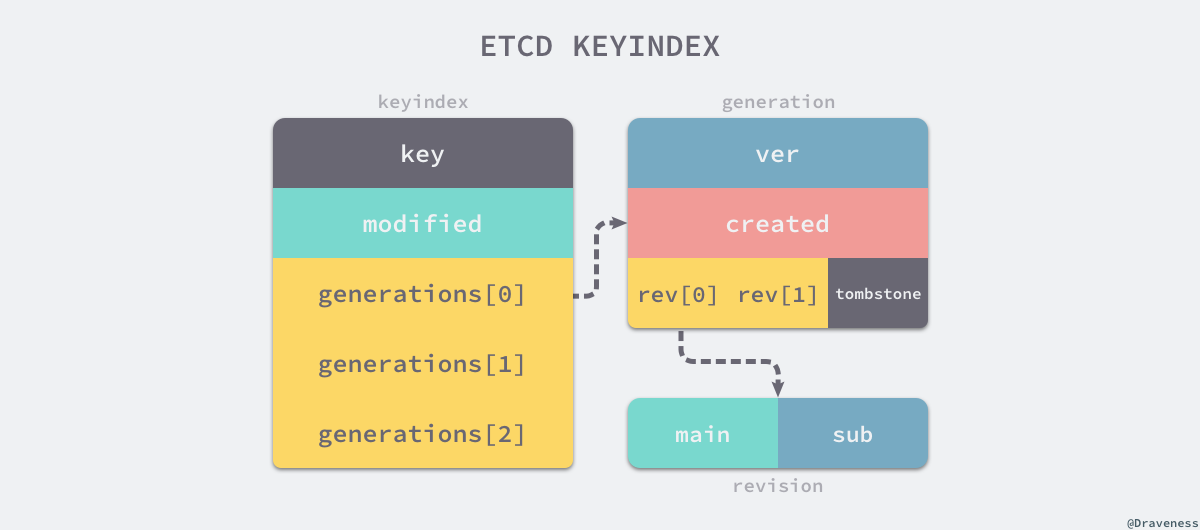 ETCD KEYINDEX

keyindex

key

modified

generations[0]

generations[1]

generations[2]

generation

ver

created

rev[0] rev[1]

tombstone

main

sub

revision

@Draveness